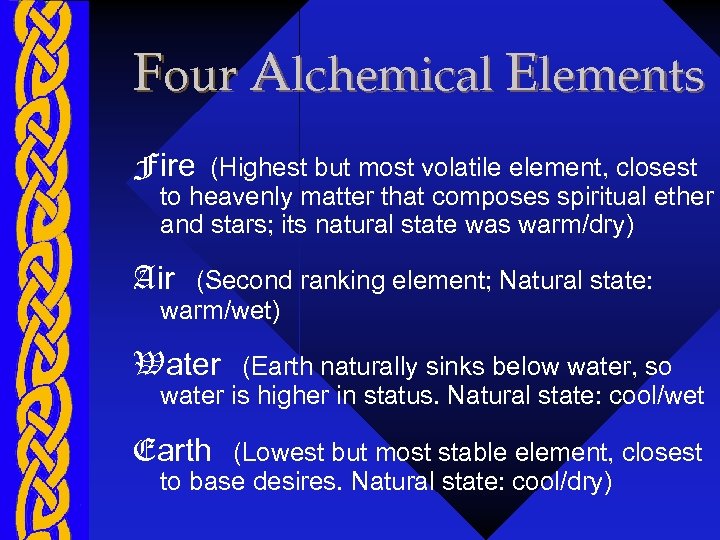 Four Alchemical Elements

Fire (Highest but most volatile element, closest to heavenly matter that composes spiritual ether and stars; its natural state was warm/dry)

Air (Second ranking element; Natural state: warm/wet)

Water (Earth naturally sinks below water, so water is higher in status. Natural state: cool/wet

Earth (Lowest but most stable element, closest to base desires. Natural state: cool/dry)